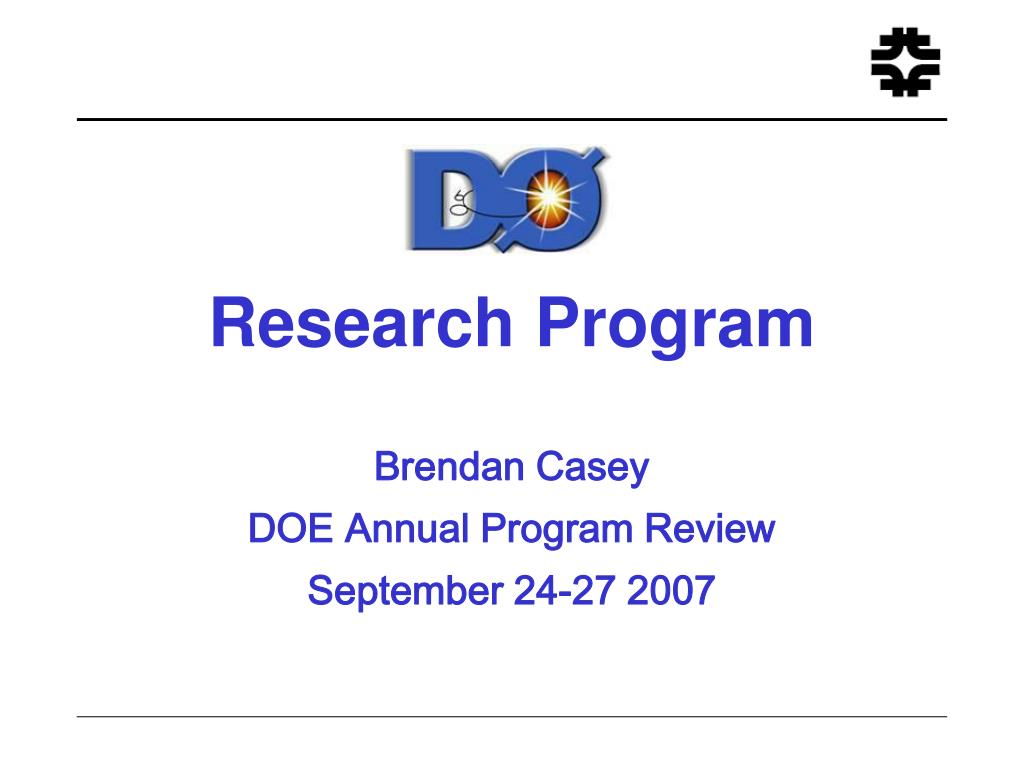 DØ

Research Program

Brendan Casey

DOE Annual Program Review

September 24-27 2007